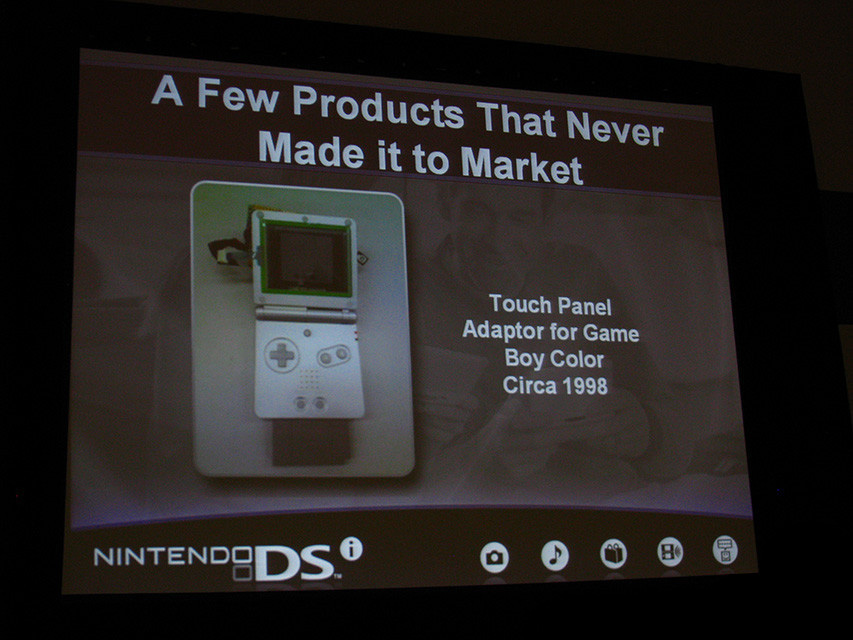 A Few Products That Never Made it to Market

Touch Panel Adaptor for Game Boy Color Circa 1998

NINTENDO DS i